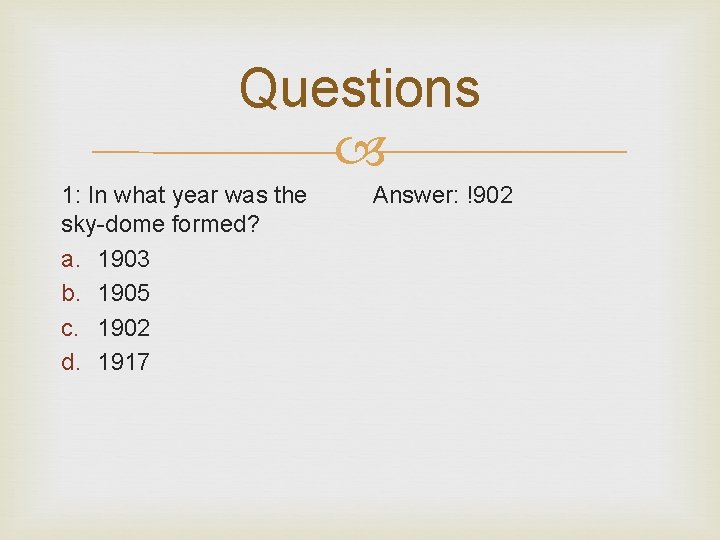 Questions

1: In what year was the sky-dome formed?

a. 1903
b. 1905
c. 1902
d. 1917

Answer: !902